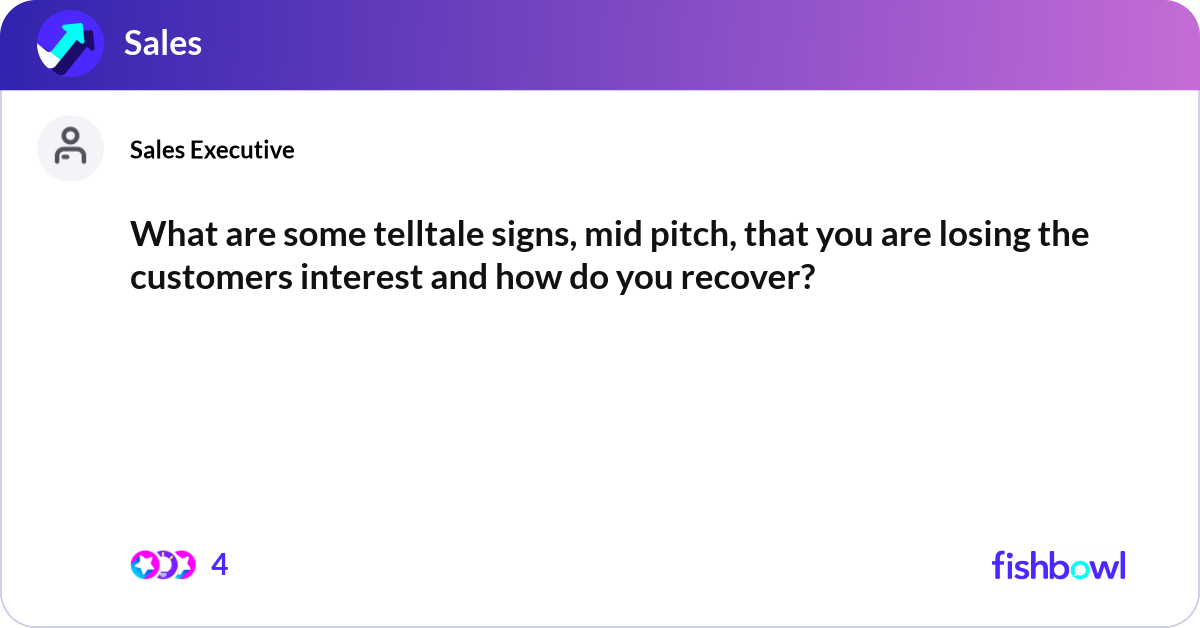 Sales

Sales Executive

What are some telltale signs, mid pitch, that you are losing the customers interest and how do you recover?

4

fishbowl